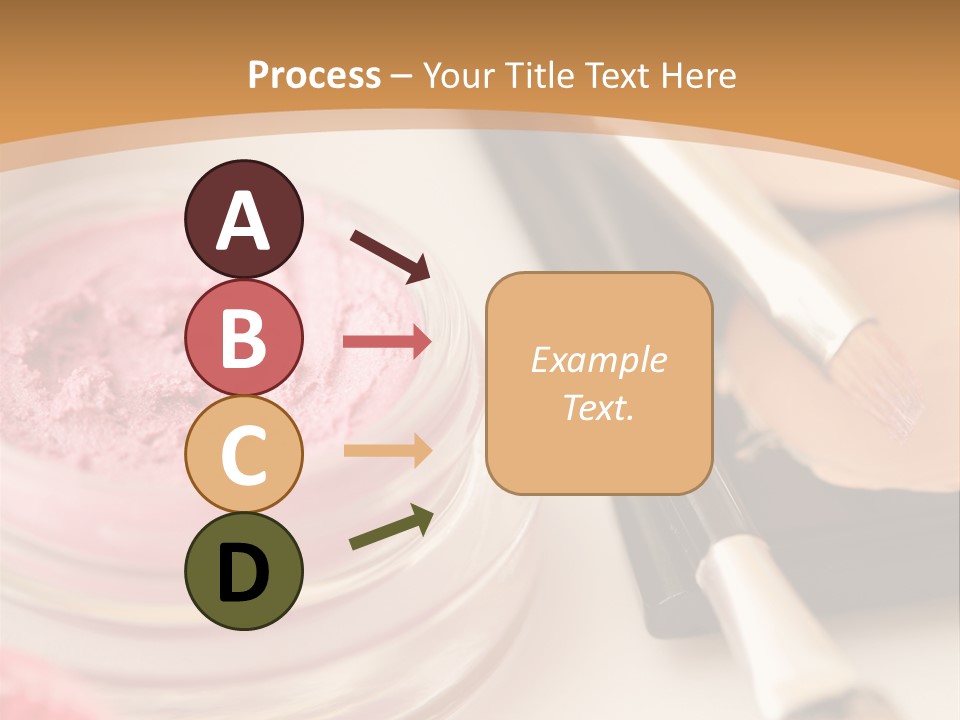 Process – Your Title Text Here

A

B

C

D

Example Text.